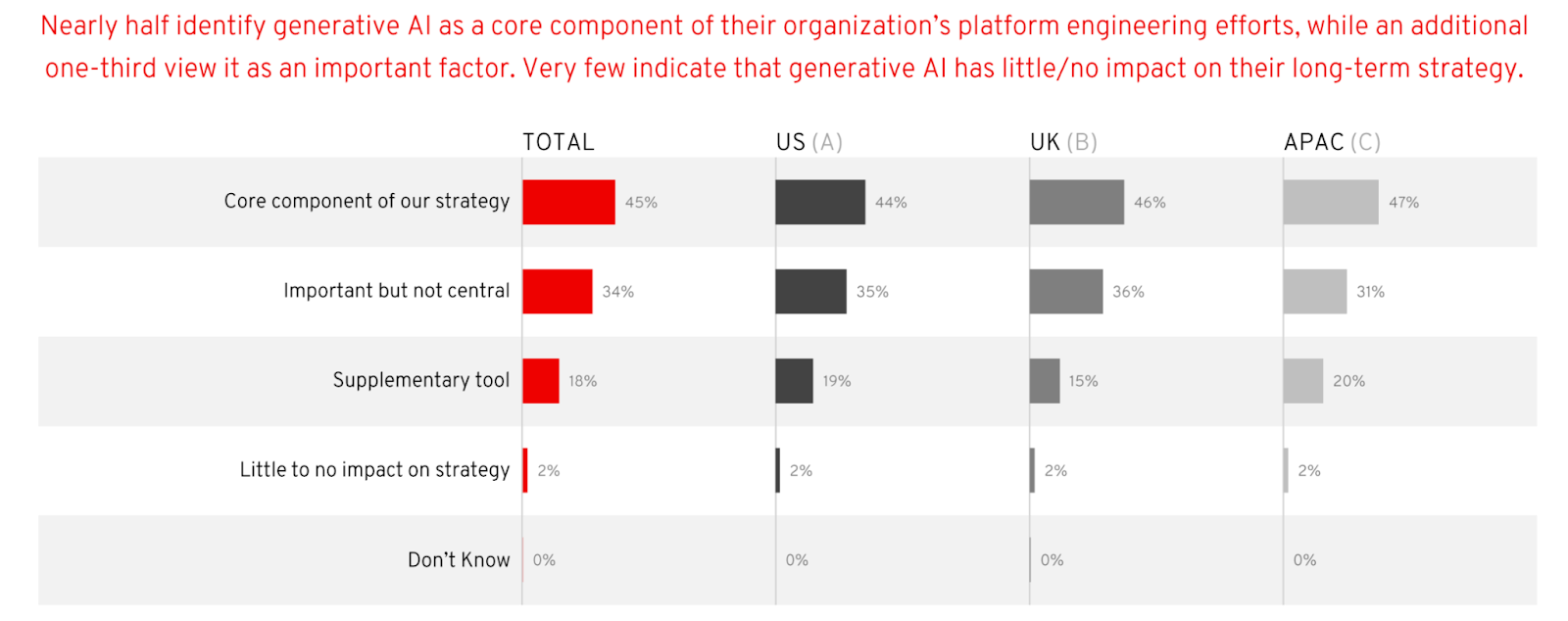 Nearly half identify generative AI as a core component of their organization's platform engineering efforts, while an additional one-third view it as an important factor. Very few indicate that generative AI has little/no impact on their long-term strategy.

| | TOTAL | US (A) | UK (B) | APAC (C) |
|---|---|---|---|---|
| Core component of our strategy | 45% | 44% | 46% | 47% |
| Important but not central | 34% | 35% | 36% | 31% |
| Supplementary tool | 18% | 19% | 15% | 20% |
| Little to no impact on strategy | 2% | 2% | 2% | 2% |
| Don't Know | 0% | 0% | 0% | 0% |